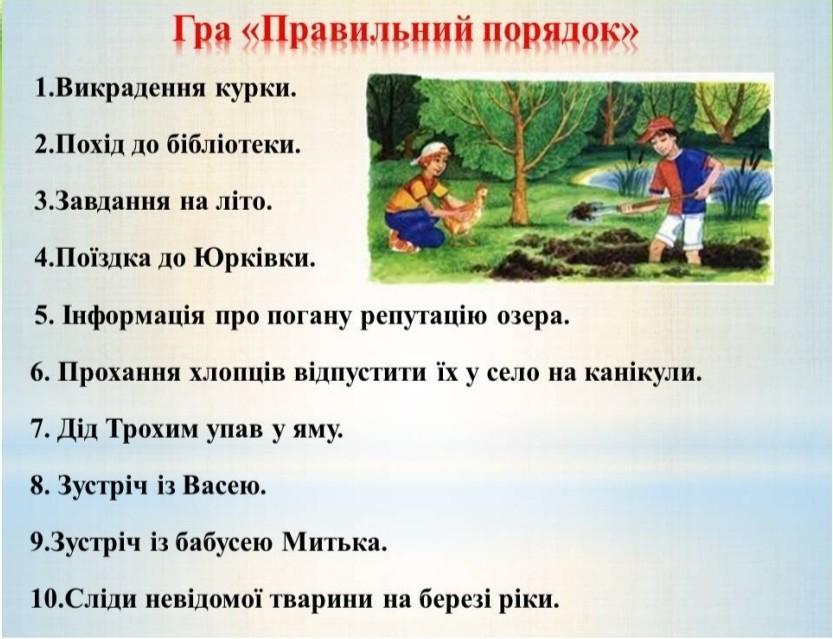 Гра «Правильний порядок»

1.Викрадення курки.

2.Похід до бібліотеки.

3.Завдання на літо.

4.Поїздка до Юрківки.

5. Інформація про погану репутацію озера.

6. Прохання хлопців відпустити їх у село на канікули.

7. Дід Трохим упав у яму.

8. Зустріч із Васею.

9.Зустріч із бабусею Митька.

10.Сліди невідомої тварини на березі ріки.